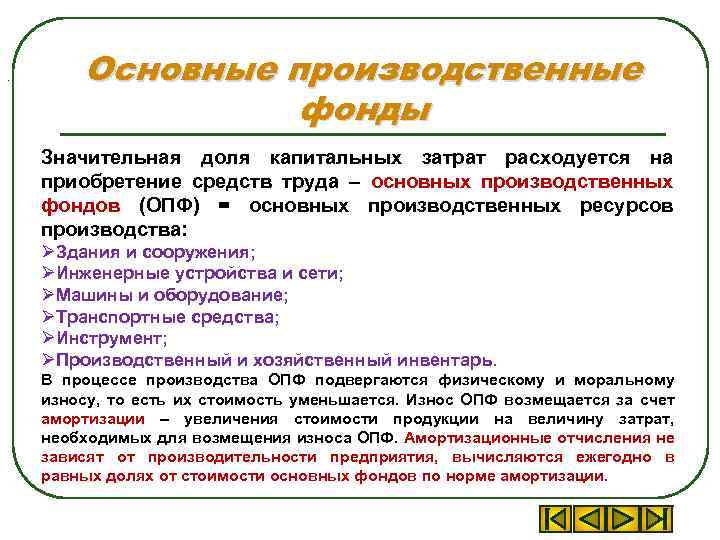 Основные производственные фонды

Значительная доля капитальных затрат расходуется на приобретение средств труда – основных производственных фондов (ОПФ) = основных производственных ресурсов производства:
➢Здания и сооружения;
➢Инженерные устройства и сети;
➢Машины и оборудование;
➢Транспортные средства;
➢Инструмент;
➢Производственный и хозяйственный инвентарь.
В процессе производства ОПФ подвергаются физическому и моральному износу, то есть их стоимость уменьшается. Износ ОПФ возмещается за счет амортизации – увеличения стоимости продукции на величину затрат, необходимых для возмещения износа ОПФ. Амортизационные отчисления не зависят от производительности предприятия, вычисляются ежегодно в равных долях от стоимости основных фондов по норме амортизации.